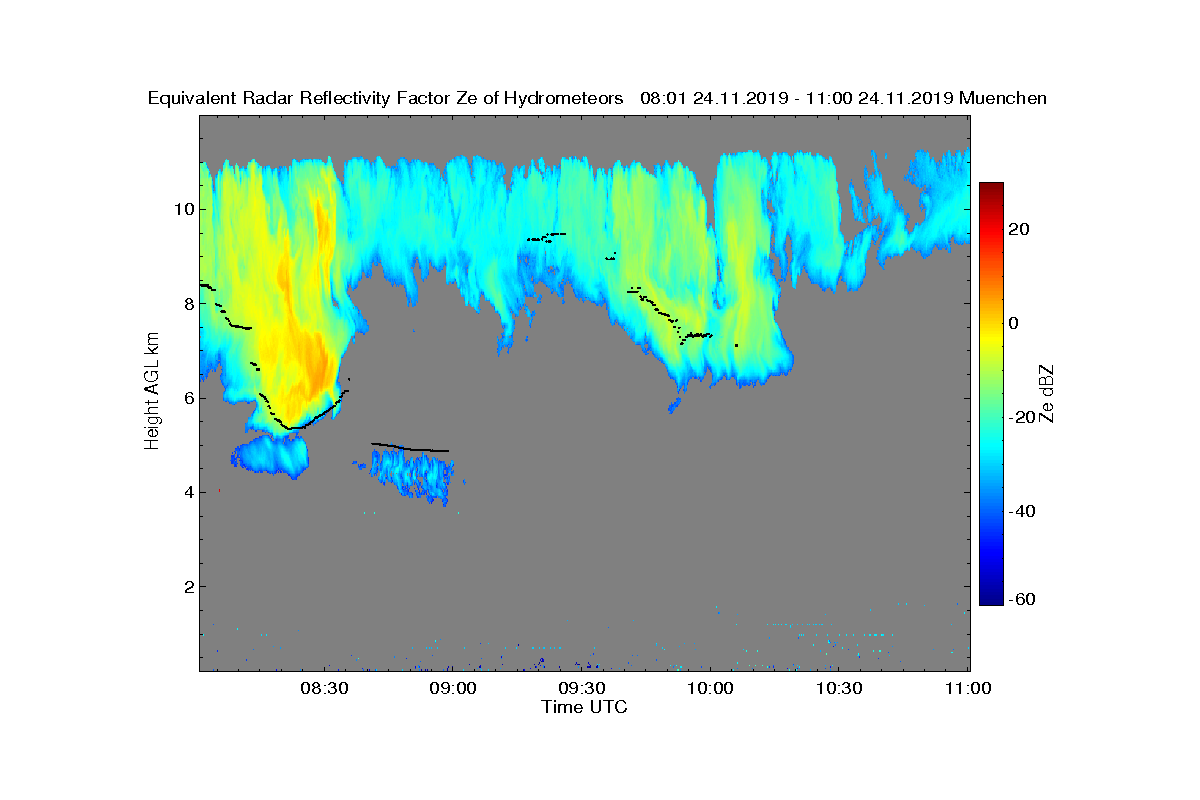 Equivalent Radar Reflectivity Factor Ze of Hydrometeors   08:01 24.11.2019 - 11:00 24.11.2019 Muenchen

Height AGL km

10
8
6
4
2

08:30
09:00
09:30
10:00
10:30
11:00

Time UTC

20
0
-20
-40
-60

Ze dBZ